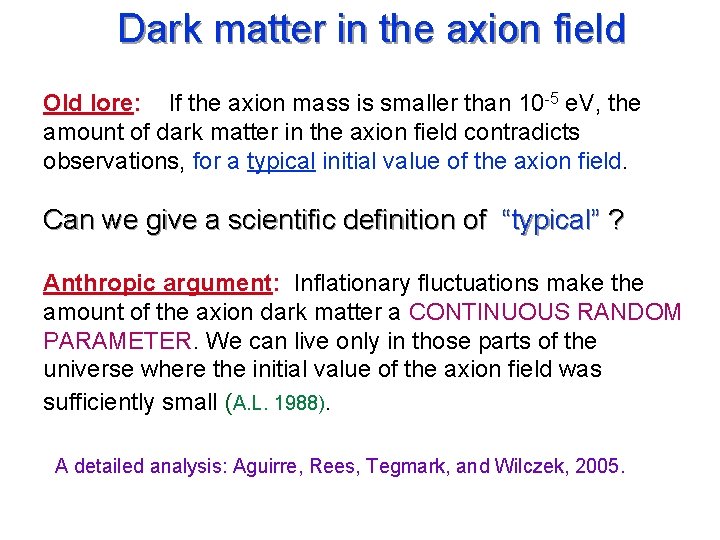 Dark matter in the axion field

Old lore: If the axion mass is smaller than $10^{-5}$ eV, the amount of dark matter in the axion field contradicts observations, for a typical initial value of the axion field.

Can we give a scientific definition of "typical" ?

Anthropic argument: Inflationary fluctuations make the amount of the axion dark matter a CONTINUOUS RANDOM PARAMETER. We can live only in those parts of the universe where the initial value of the axion field was sufficiently small (A.L. 1988).

A detailed analysis: Aguirre, Rees, Tegmark, and Wilczek, 2005.